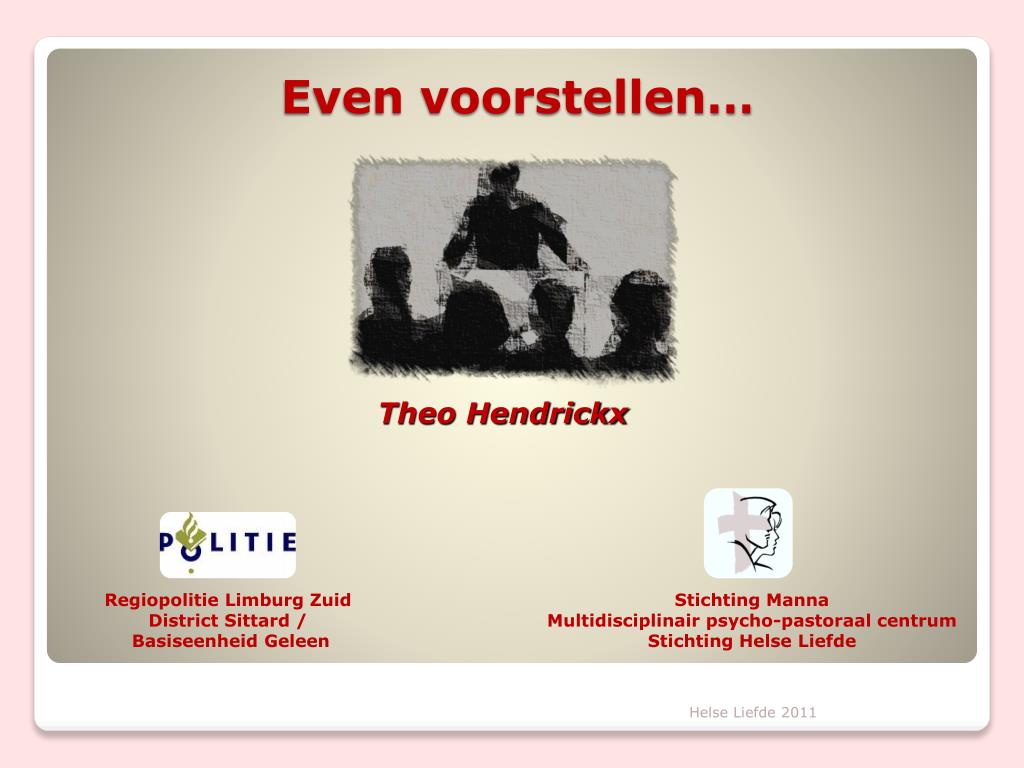 Even voorstellen…

Theo Hendrickx

POLITIE

Regiopolitie Limburg Zuid
District Sittard /
Basiseenheid Geleen

Stichting Manna
Multidisciplinair psycho-pastoraal centrum
Stichting Helse Liefde

Helse Liefde 2011